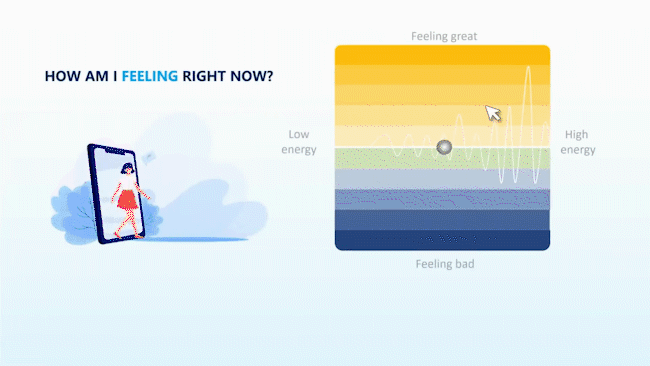 HOW AM I FEELING RIGHT NOW?

Feeling great

Low energy

High energy

Feeling bad